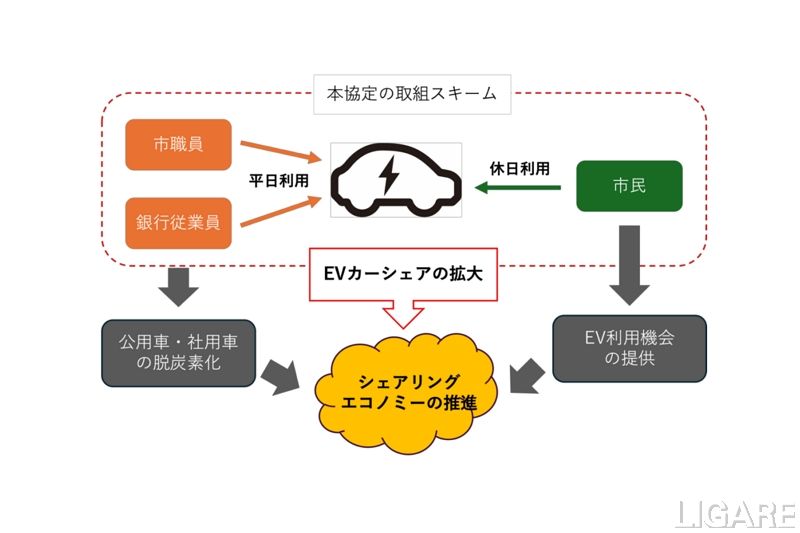 本協定の取組スキーム

市職員

銀行従業員

平日利用

休日利用

市民

EVカーシェアの拡大

公用車・社用車の脱炭素化

シェアリングエコノミーの推進

EV利用機会の提供

LIGARE